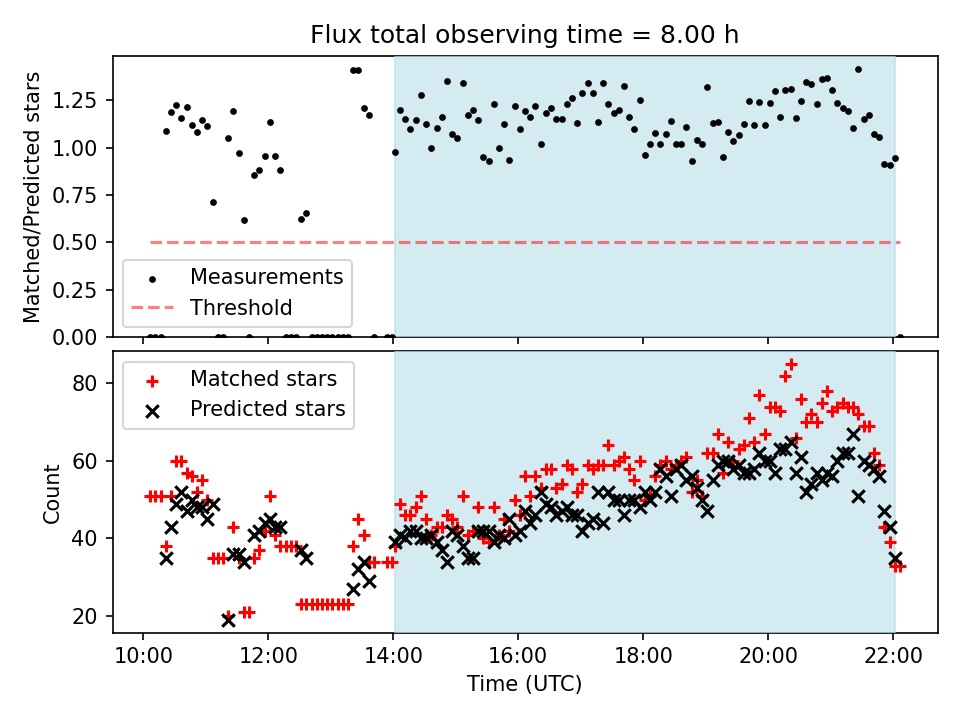 Flux total observing time = 8.00 h

Matched/Predicted stars

1.25
1.00
0.75
0.50
0.25
0.00

Measurements
Threshold

Count

80
60
40
20

Matched stars
Predicted stars

10:00
12:00
14:00
16:00
18:00
20:00
22:00

Time (UTC)